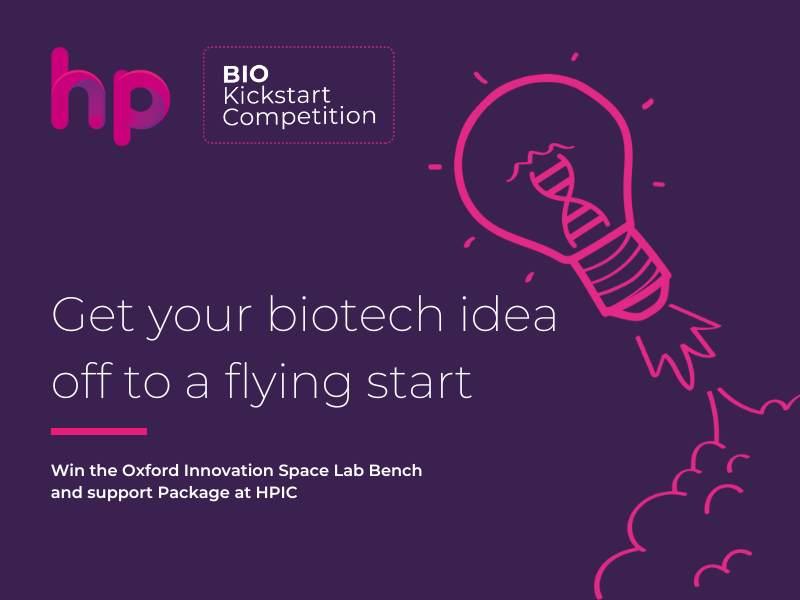 hp

BIO
Kickstart
Competition

Get your biotech idea off to a flying start

Win the Oxford Innovation Space Lab Bench and support Package at HPIC